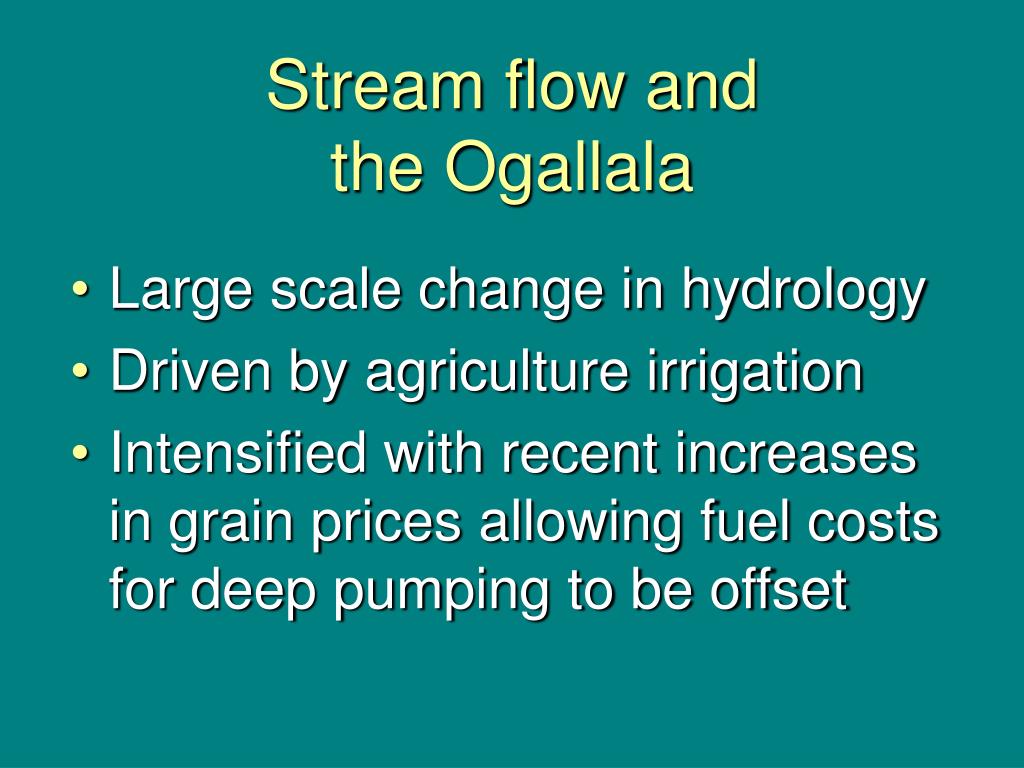 Stream flow and the Ogallala

• Large scale change in hydrology
• Driven by agriculture irrigation
• Intensified with recent increases in grain prices allowing fuel costs for deep pumping to be offset